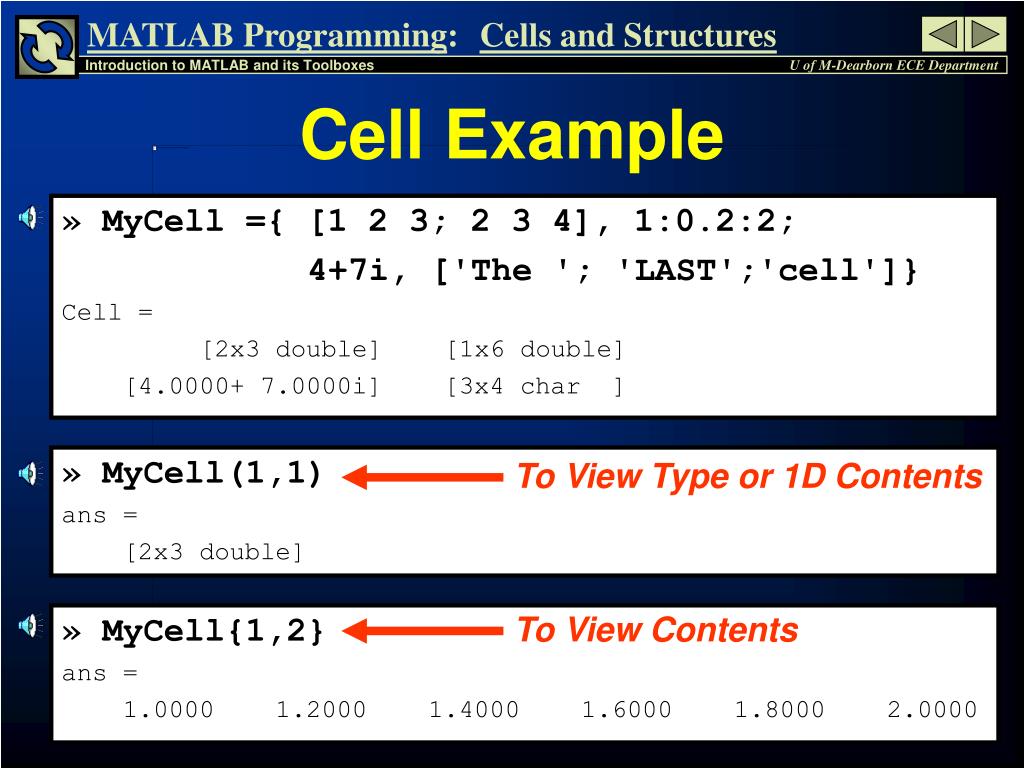 MATLAB Programming: Cells and Structures

Introduction to MATLAB and its Toolboxes

U of M-Dearborn ECE Department

Cell Example

» MyCell ={ [1 2 3; 2 3 4], 1:0.2:2;
4+7i, ['The '; 'LAST';'cell']}
Cell =
[2x3 double] [1x6 double]
[4.0000+ 7.0000i] [3x4 char ]

» MyCell(1,1)
To View Type or 1D Contents
ans =
[2x3 double]

» MyCell{1,2}
To View Contents
ans =
1.0000 1.2000 1.4000 1.6000 1.8000 2.0000